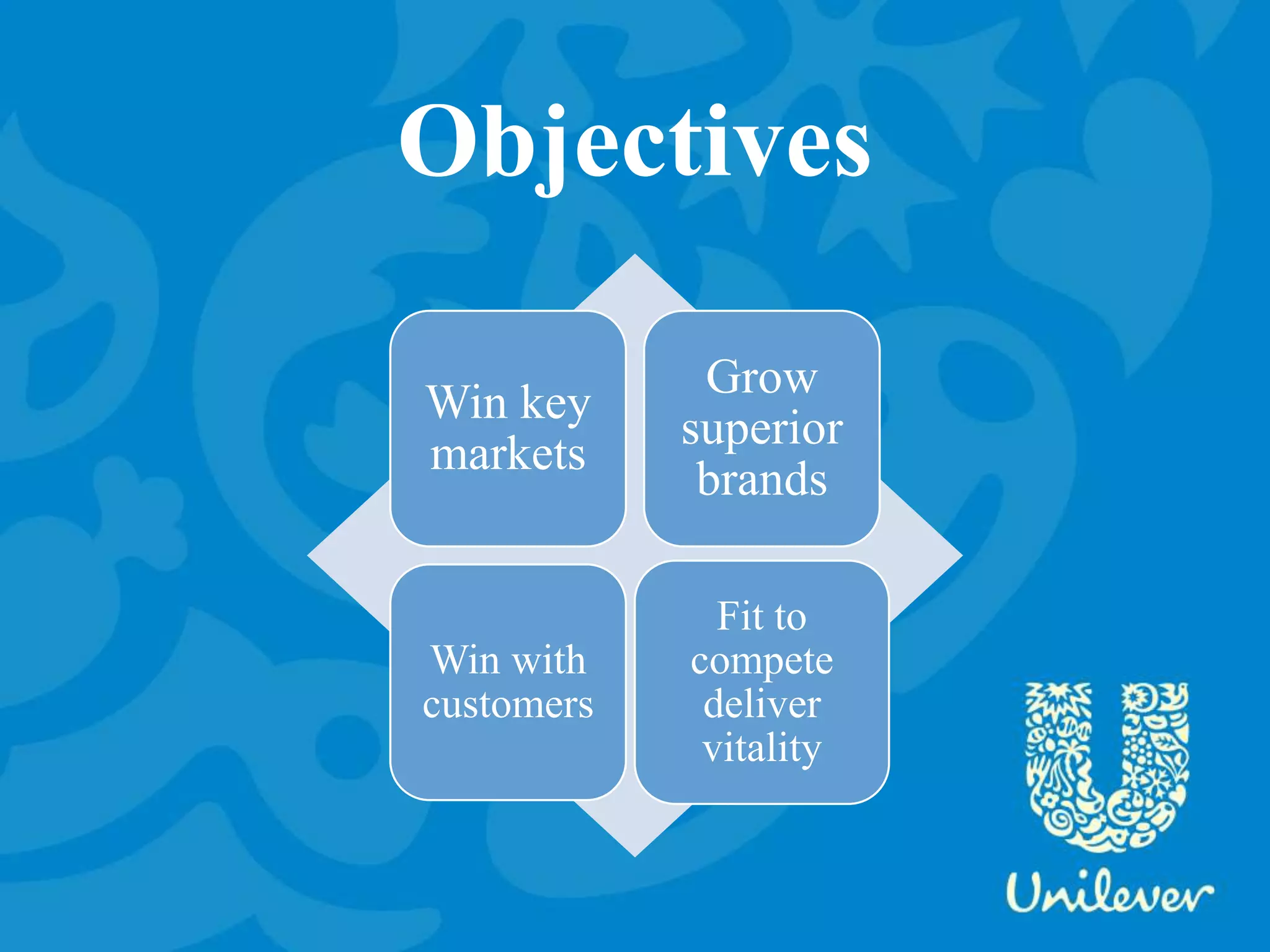 Objectives

Win key markets

Grow superior brands

Win with customers

Fit to compete deliver vitality

Unilever